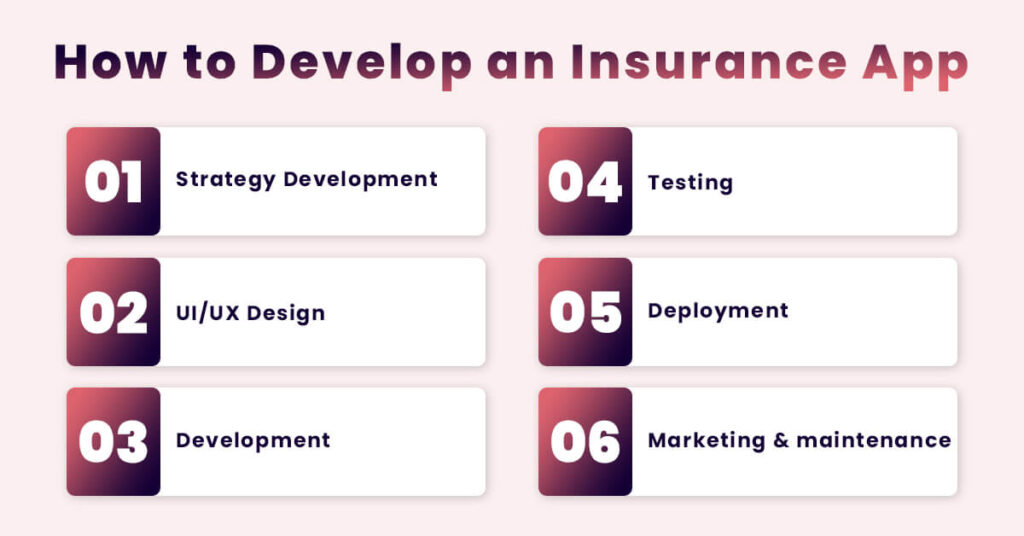 How to Develop an Insurance App

01 Strategy Development

02 UI/UX Design

03 Development

04 Testing

05 Deployment

06 Marketing & maintenance